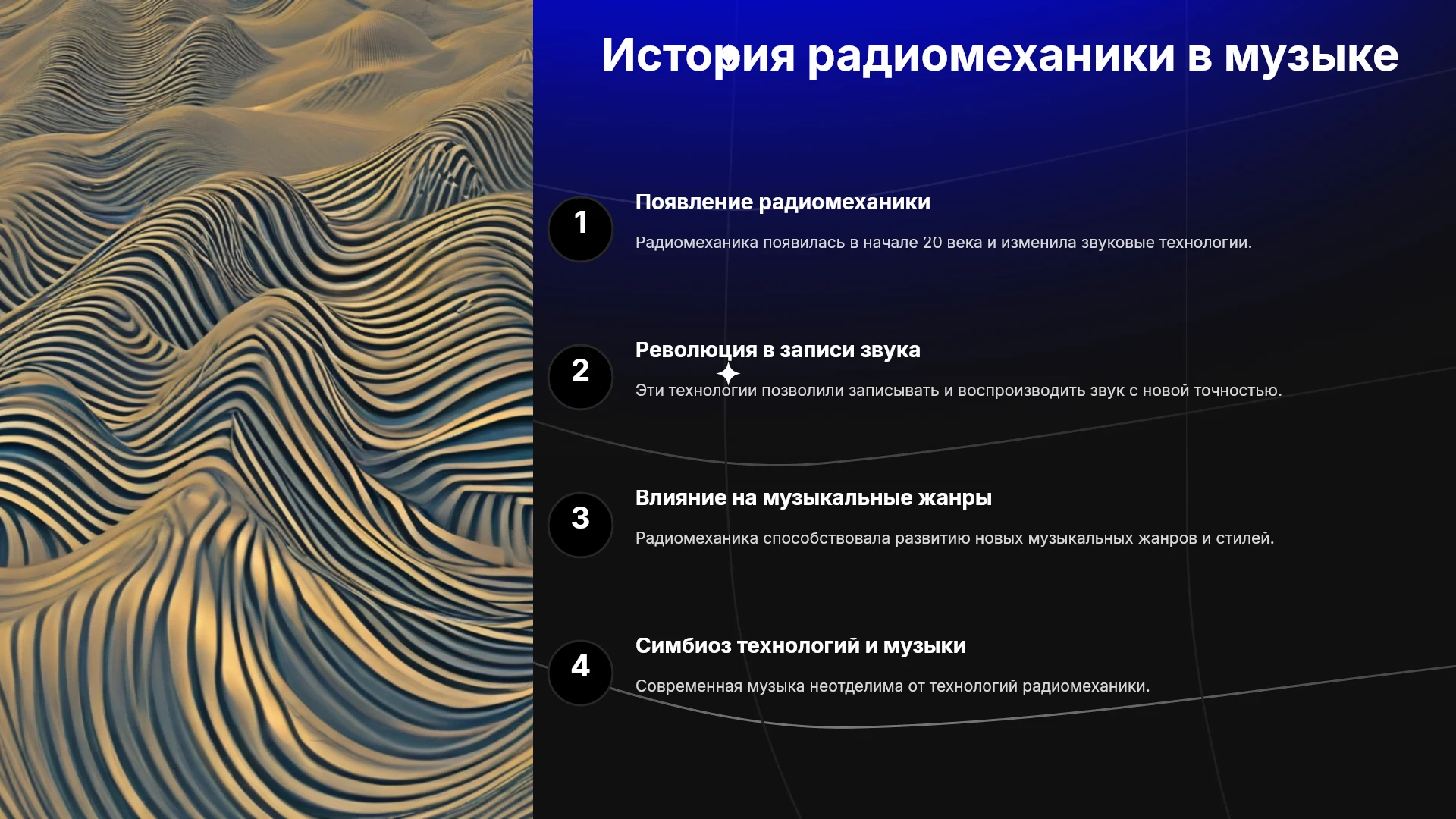 История радиомеханики в музыке

1
Появление радиомеханики

Радиомеханика появилась в начале 20 века и изменила звуковые технологии.

2
Революция в записи звука

Эти технологии позволили записывать и воспроизводить звук с новой точностью.

3
Влияние на музыкальные жанры

Радиомеханика способствовала развитию новых музыкальных жанров и стилей.

4
Симбиоз технологий и музыки

Современная музыка неотделима от технологий радиомеханики.